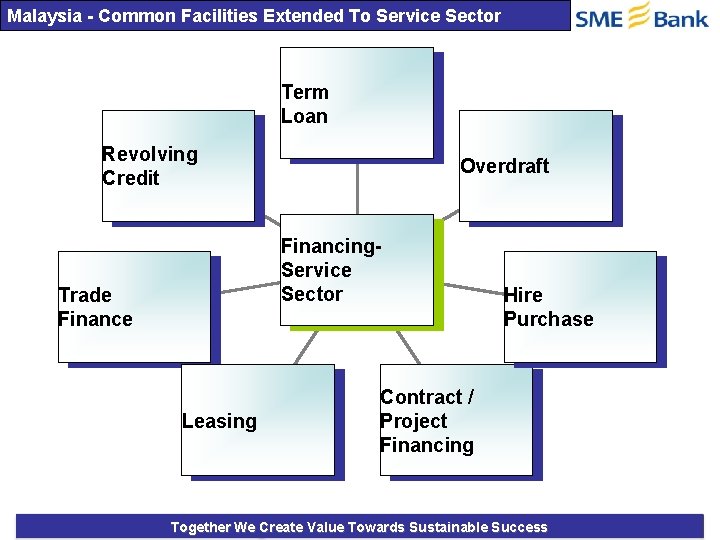 Malaysia - Common Facilities Extended To Service Sector

SME Bank

Term Loan

Revolving Credit

Overdraft

Financing-Service Sector

Trade Finance

Hire Purchase

Leasing

Contract / Project Financing

Together We Create Value Towards Sustainable Success